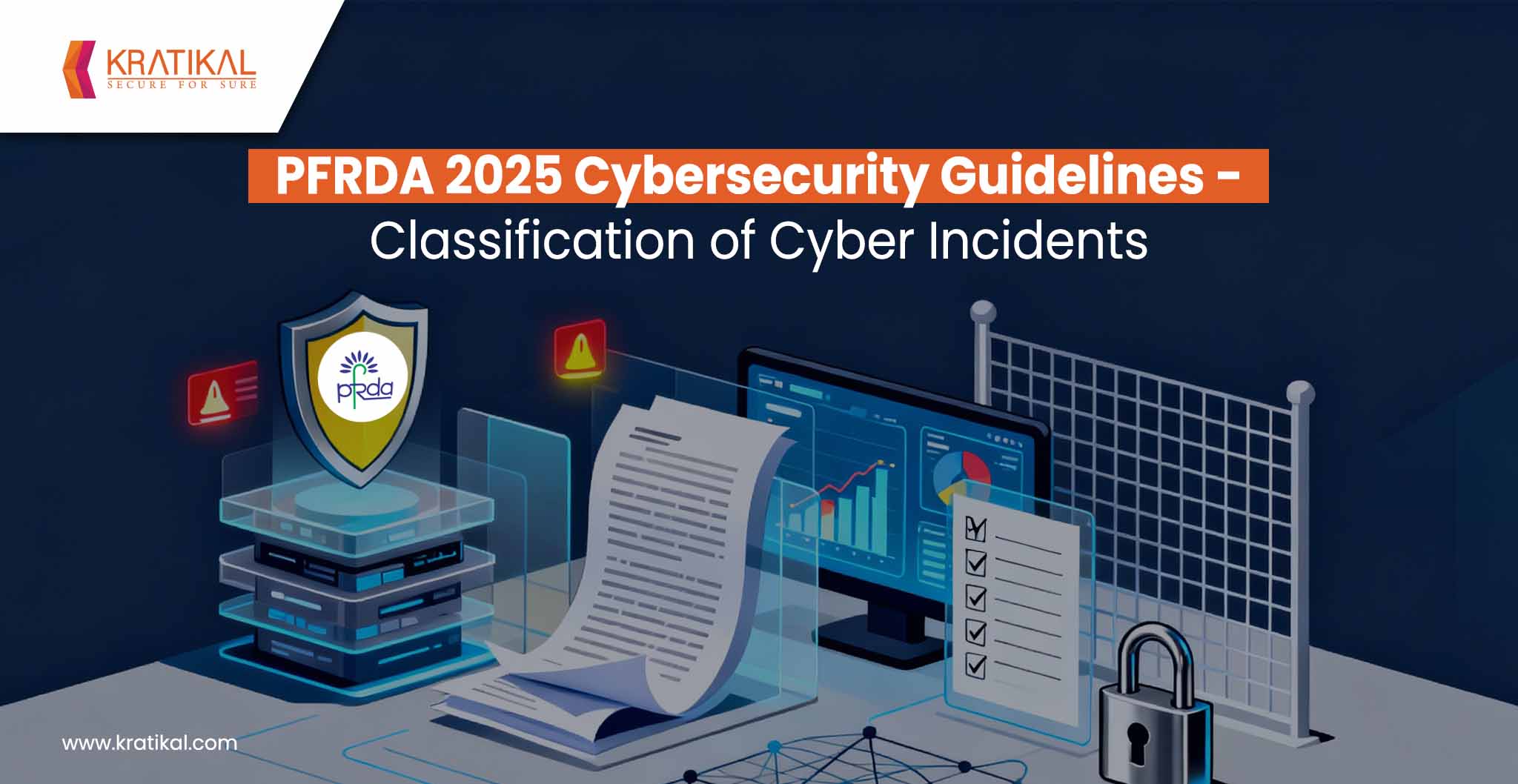 KRATIKAL
SECURE FOR SURE

PFRDA 2025 Cybersecurity Guidelines - Classification of Cyber Incidents

pfrda

www.kratikal.com